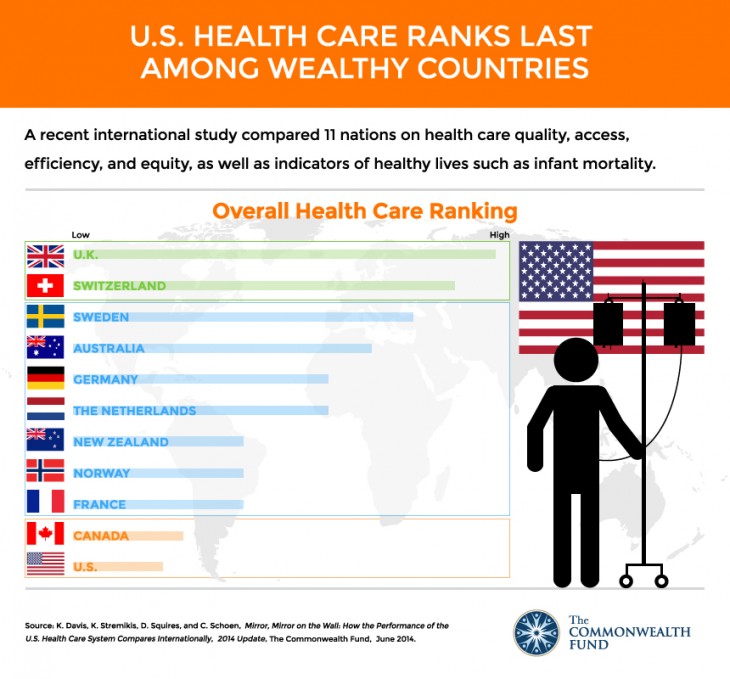 U.S. HEALTH CARE RANKS LAST AMONG WEALTHY COUNTRIES

A recent international study compared 11 nations on health care quality, access, efficiency, and equity, as well as indicators of healthy lives such as infant mortality.

Overall Health Care Ranking

Low

High

U.K.

SWITZERLAND

SWEDEN

AUSTRALIA

GERMANY

THE NETHERLANDS

NEW ZEALAND

NORWAY

FRANCE

CANADA

U.S.

Source: K. Davis, K. Stremikis, D. Squires, and C. Schoen, Mirror, Mirror on the Wall: How the Performance of the U.S. Health Care System Compares Internationally, 2014 Update, The Commonwealth Fund, June 2014.

The COMMONWEALTH FUND